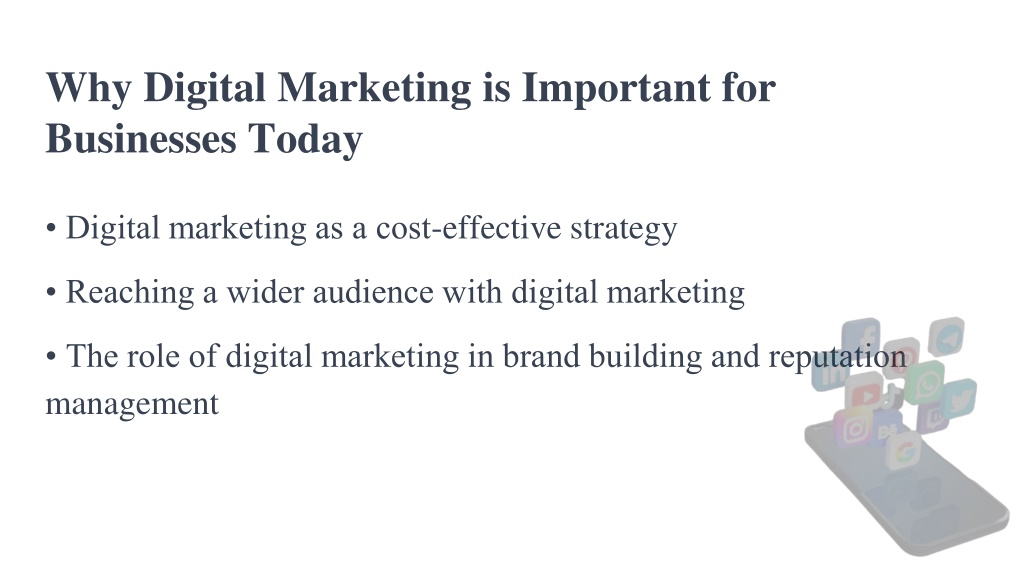 Why Digital Marketing is Important for Businesses Today

• Digital marketing as a cost-effective strategy

• Reaching a wider audience with digital marketing

• The role of digital marketing in brand building and reputation management